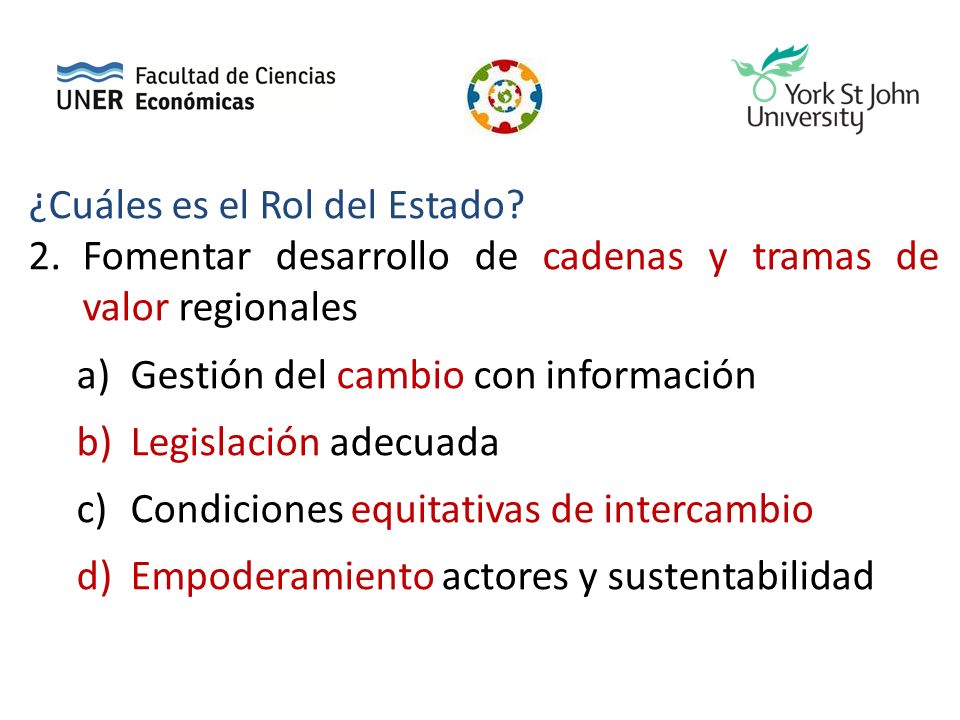 UNER Facultad de Ciencias Económicas

York St John University

¿Cuáles es el Rol del Estado?

2. Fomentar desarrollo de cadenas y tramas de valor regionales

a) Gestión del cambio con información

b) Legislación adecuada

c) Condiciones equitativas de intercambio

d) Empoderamiento actores y sustentabilidad